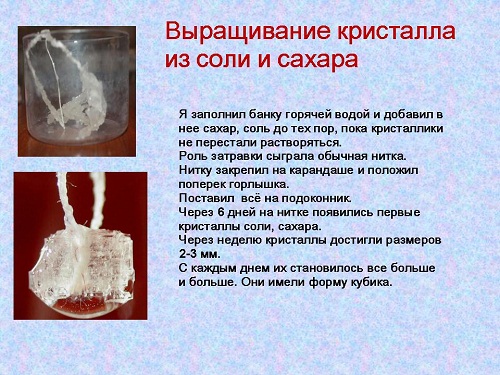 Выращивание кристалла из соли и сахара

Я заполнил банку горячей водой и добавил в нее сахар, соль до тех пор, пока кристаллики не перестали растворяться.
Роль затравки сыграла обычная нитка.
Нитку закрепил на карандаше и положил поперек горлышка.
Поставил всё на подоконник.
Через 6 дней на нитке появились первые кристаллы соли, сахара.
Через неделю кристаллы достигли размеров 2-3 мм.
С каждым днем их становилось все больше и больше. Они имели форму кубика.